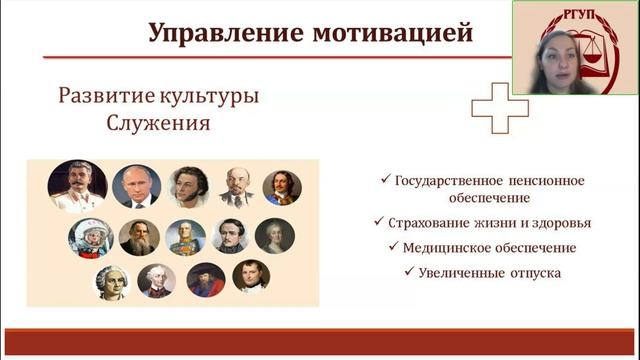 Управление мотивацией

РГУП

Развитие культуры Служения

✓ Государственное пенсионное обеспечение

✓ Страхование жизни и здоровья

✓ Медицинское обеспечение

✓ Увеличенные отпуска